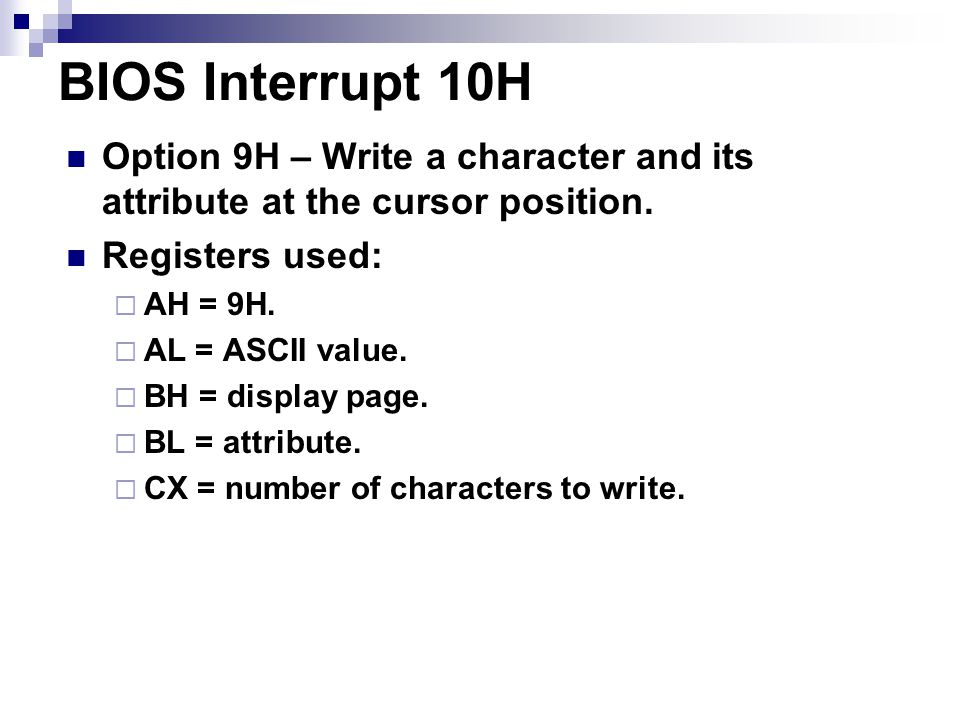 BIOS Interrupt 10H

Option 9H – Write a character and its attribute at the cursor position.

Registers used:

AH = 9H.

AL = ASCII value.

BH = display page.

BL = attribute.

CX = number of characters to write.